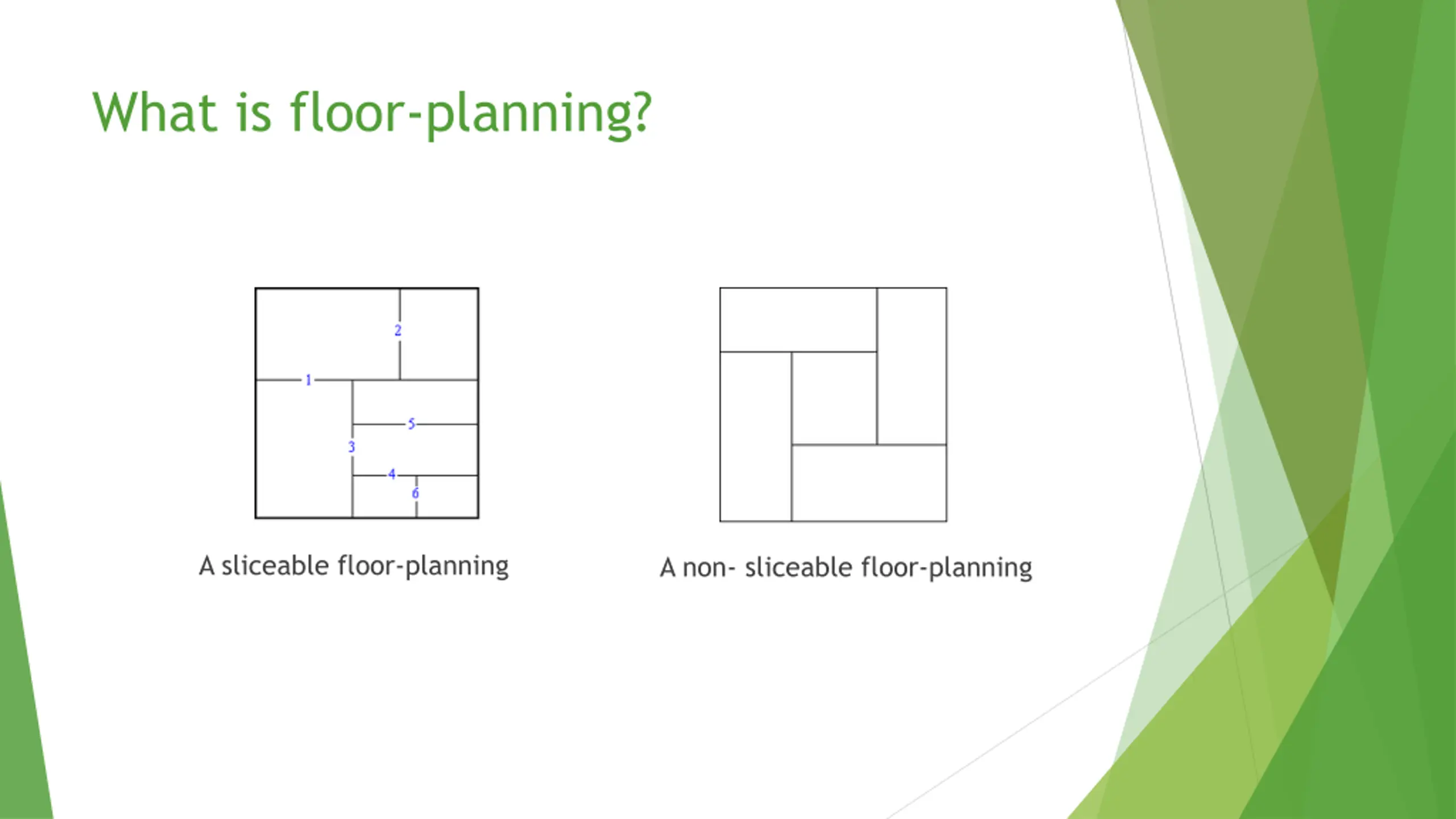 What is floor-planning?

2
1
5
3
4
6

A sliceable floor-planning

A non- sliceable floor-planning